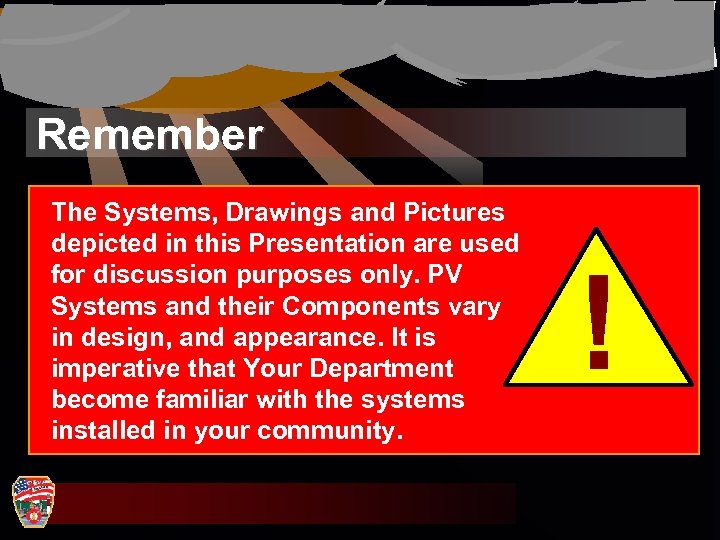 Remember

The Systems, Drawings and Pictures depicted in this Presentation are used for discussion purposes only. PV Systems and their Components vary in design, and appearance. It is imperative that Your Department become familiar with the systems installed in your community.

!